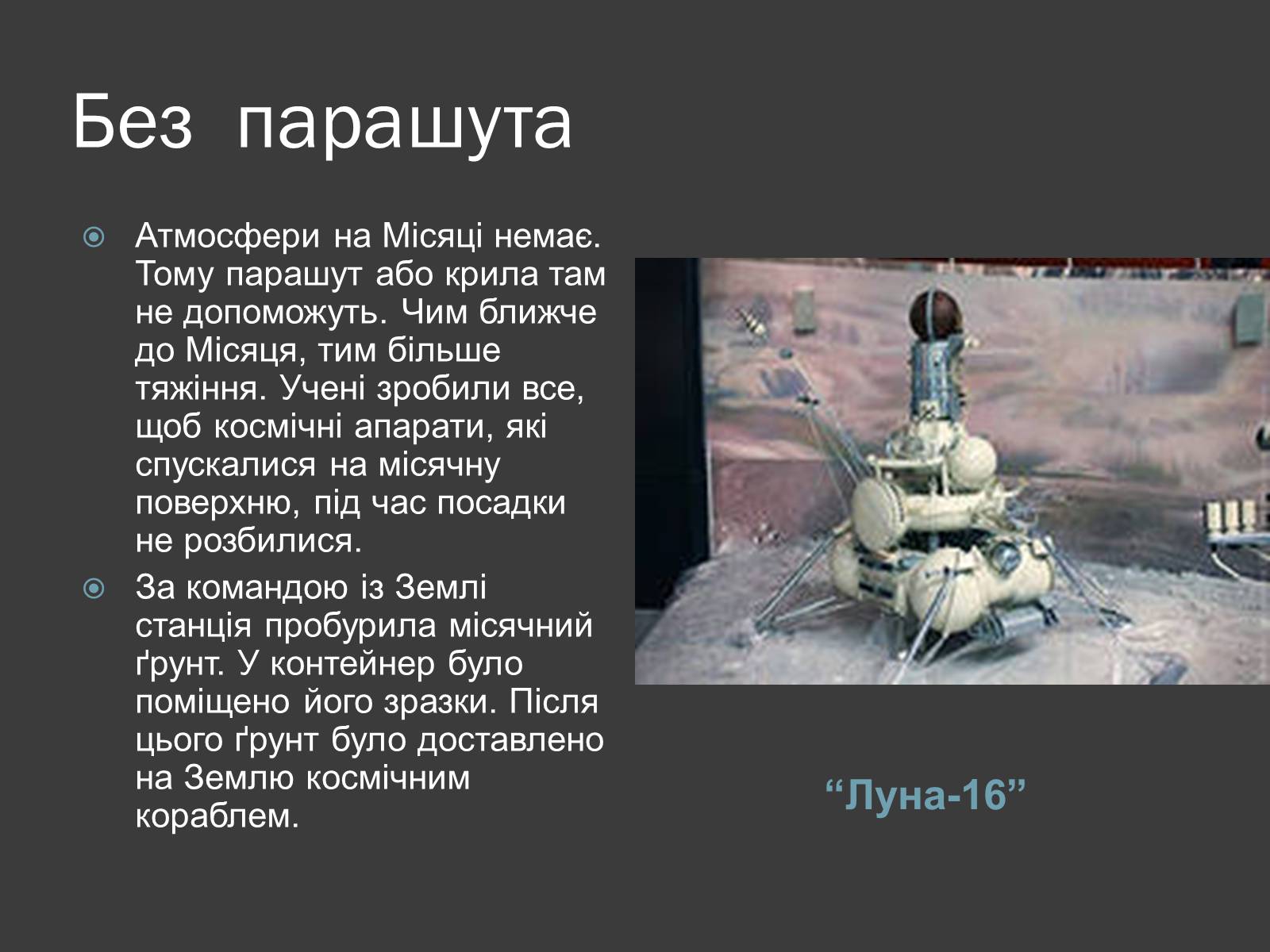 Без парашута

Атмосфери на Місяці немає. Тому парашут або крила там не допоможуть. Чим ближче до Місяця, тим більше тяжіння. Учені зробили все, щоб космічні апарати, які спускалися на місячну поверхню, під час посадки не розбилися.

За командою із Землі станція пробурила місячний ґрунт. У контейнер було поміщено його зразки. Після цього ґрунт було доставлено на Землю космічним кораблем.

“Луна-16”